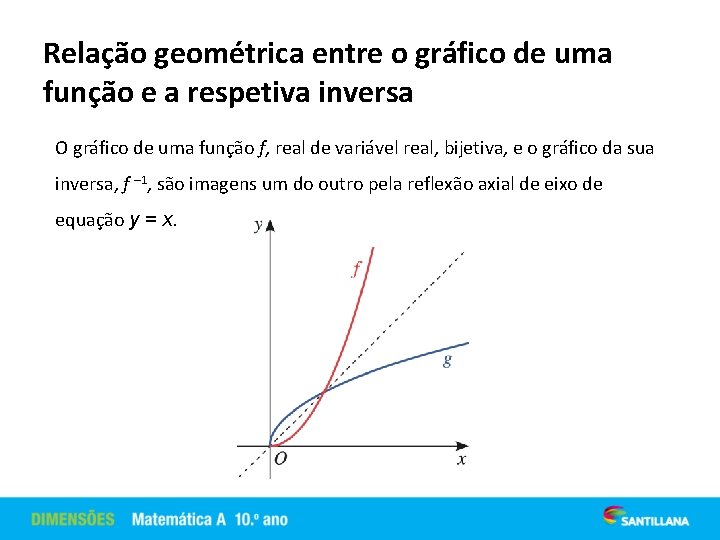 Relação geométrica entre o gráfico de uma função e a respetiva inversa

O gráfico de uma função $f$, real de variável real, bijetiva, e o gráfico da sua inversa, $f^{-1}$, são imagens um do outro pela reflexão axial de eixo de equação $y = x$.

$y$
$f$
$g$
$O$
$x$

DIMENSÕES Matemática A 10.º ano

SANTILLANA